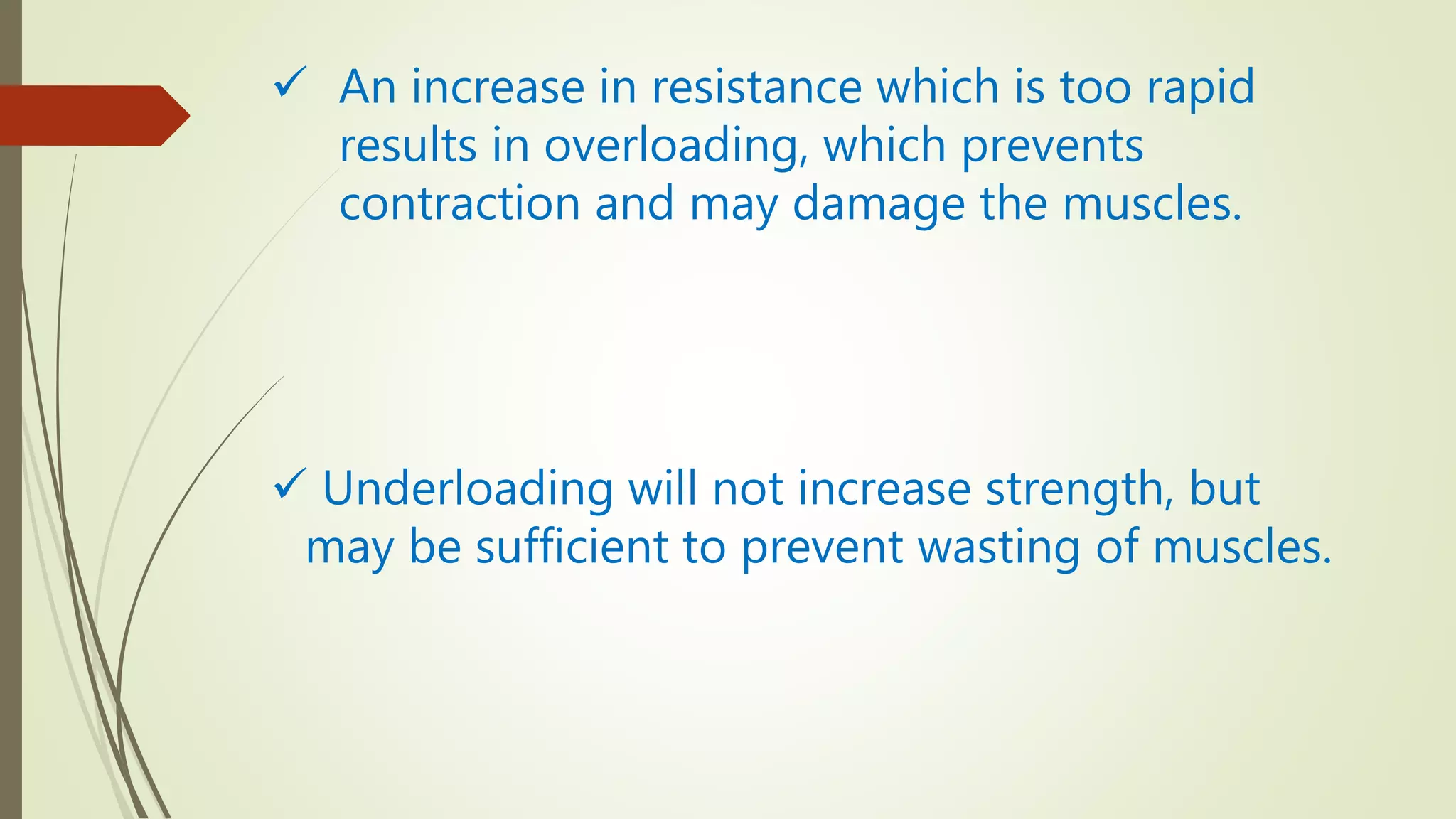 ✓ An increase in resistance which is too rapid results in overloading, which prevents contraction and may damage the muscles.

✓ Underloading will not increase strength, but may be sufficient to prevent wasting of muscles.